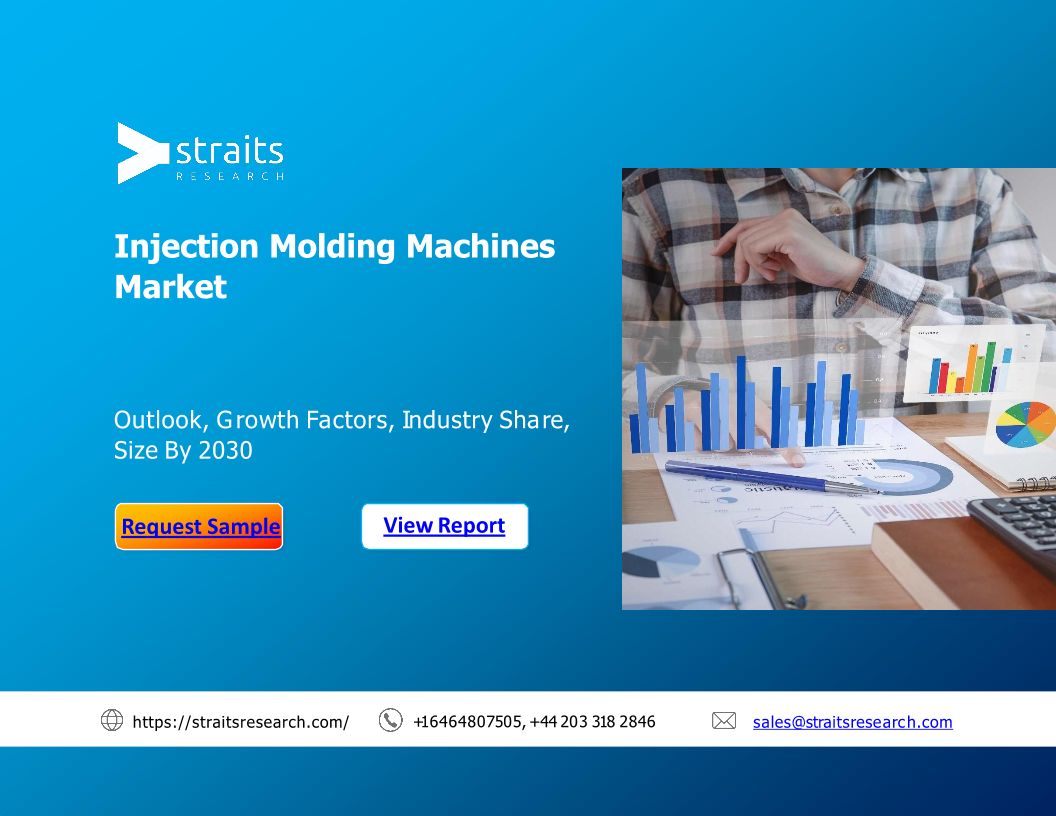 straits
RESEARCH

Injection Molding Machines Market

Outlook, Growth Factors, Industry Share, Size By 2030

Request Sample

View Report

https://straitsresearch.com/

+16464807505, +44 203 318 2846

sales@straitsresearch.com